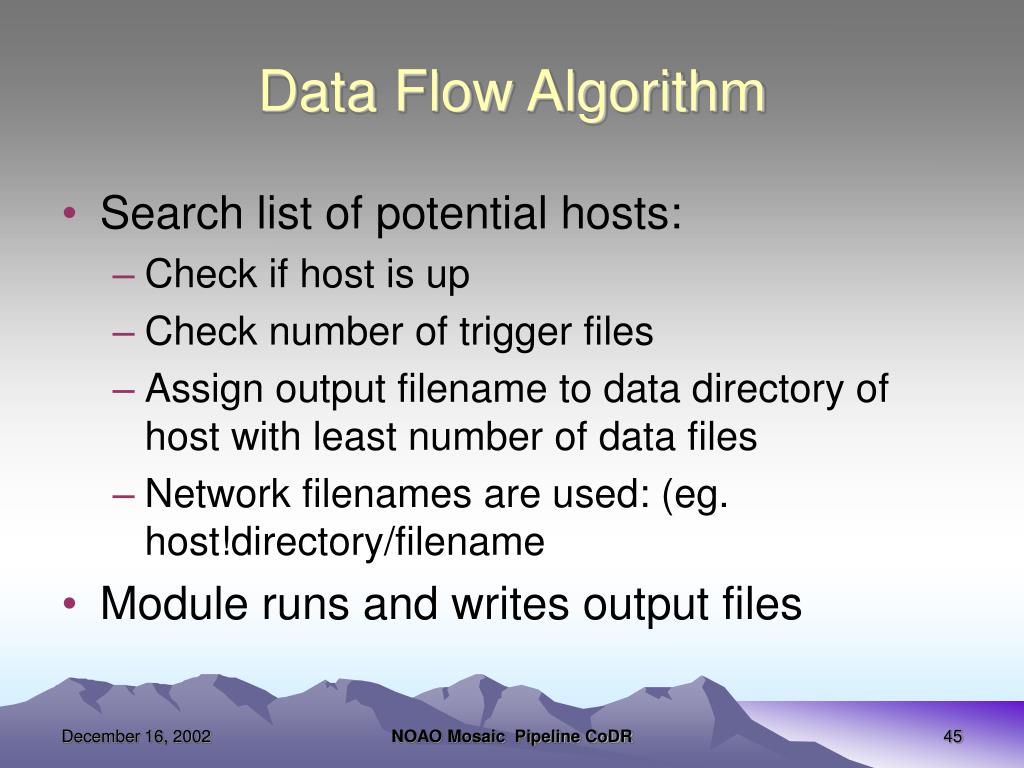 Data Flow Algorithm

• Search list of potential hosts:
– Check if host is up
– Check number of trigger files
– Assign output filename to data directory of host with least number of data files
– Network filenames are used: (eg. host!directory/filename
• Module runs and writes output files

December 16, 2002

NOAO Mosaic Pipeline CoDR

45